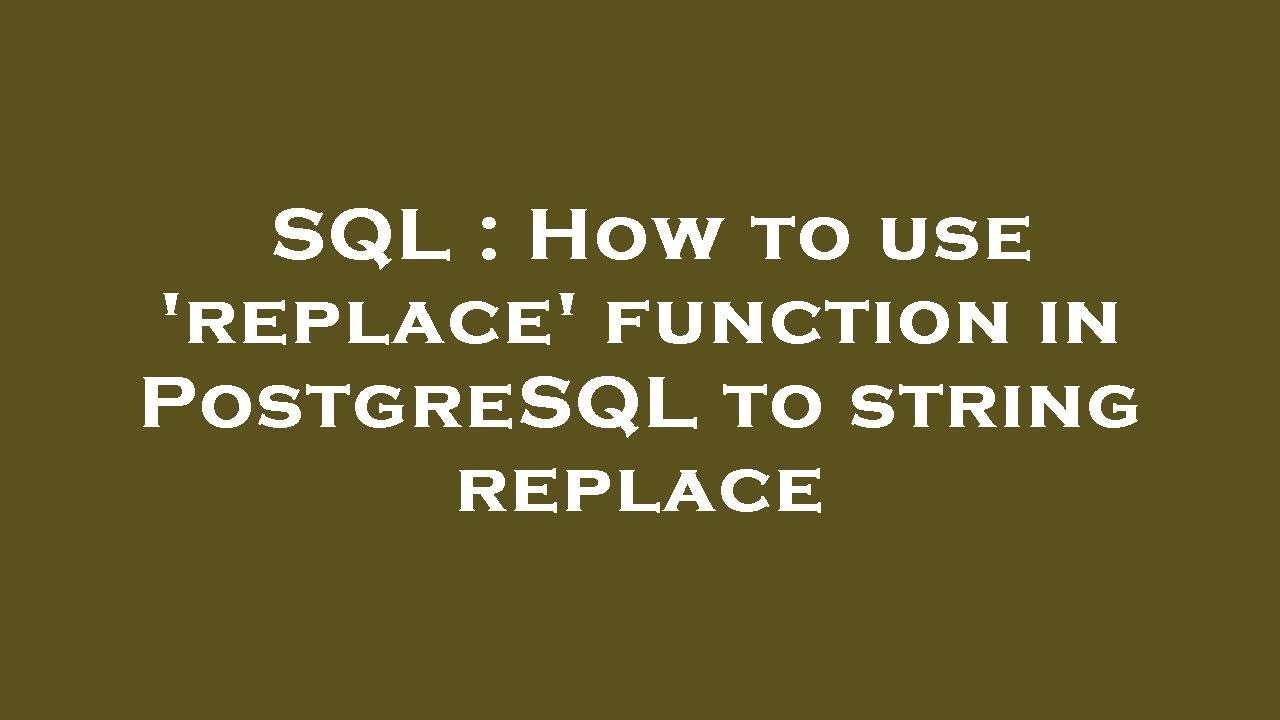 SQL : How to use 'replace' function in PostgreSQL to string replace